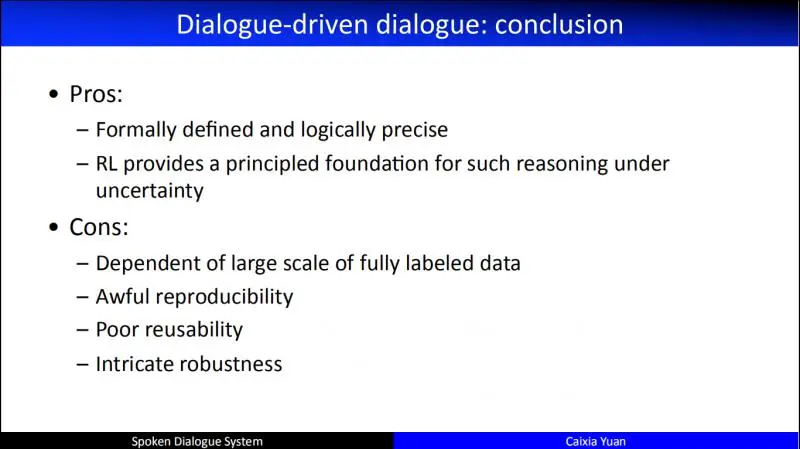 Dialogue-driven dialogue: conclusion

• Pros:
– Formally defined and logically precise
– RL provides a principled foundation for such reasoning under uncertainty

• Cons:
– Dependent of large scale of fully labeled data
– Awful reproducibility
– Poor reusability
– Intricate robustness

Spoken Dialogue System
Caixia Yuan